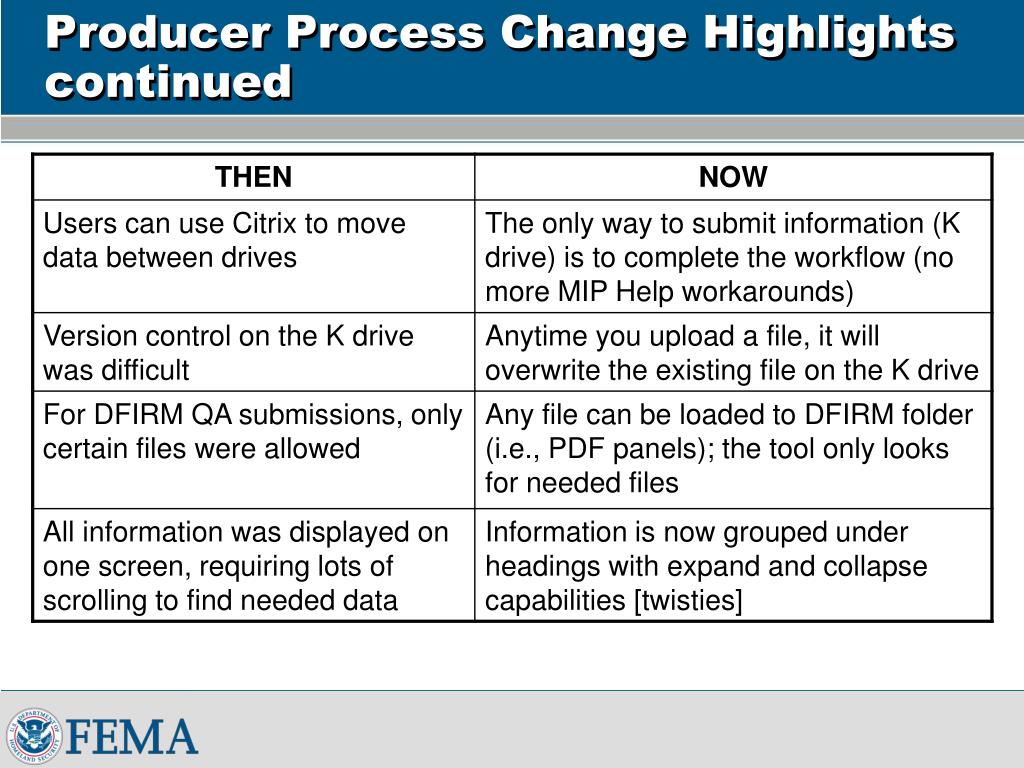 Producer Process Change Highlights continued

| THEN | NOW |
|---|---|
| Users can use Citrix to move data between drives | The only way to submit information (K drive) is to complete the workflow (no more MIP Help workarounds) |
| Version control on the K drive was difficult | Anytime you upload a file, it will overwrite the existing file on the K drive |
| For DFIRM QA submissions, only certain files were allowed | Any file can be loaded to DFIRM folder (i.e., PDF panels); the tool only looks for needed files |
| All information was displayed on one screen, requiring lots of scrolling to find needed data | Information is now grouped under headings with expand and collapse capabilities [twisties] |

U.S. DEPARTMENT OF HOMELAND SECURITY
FEMA